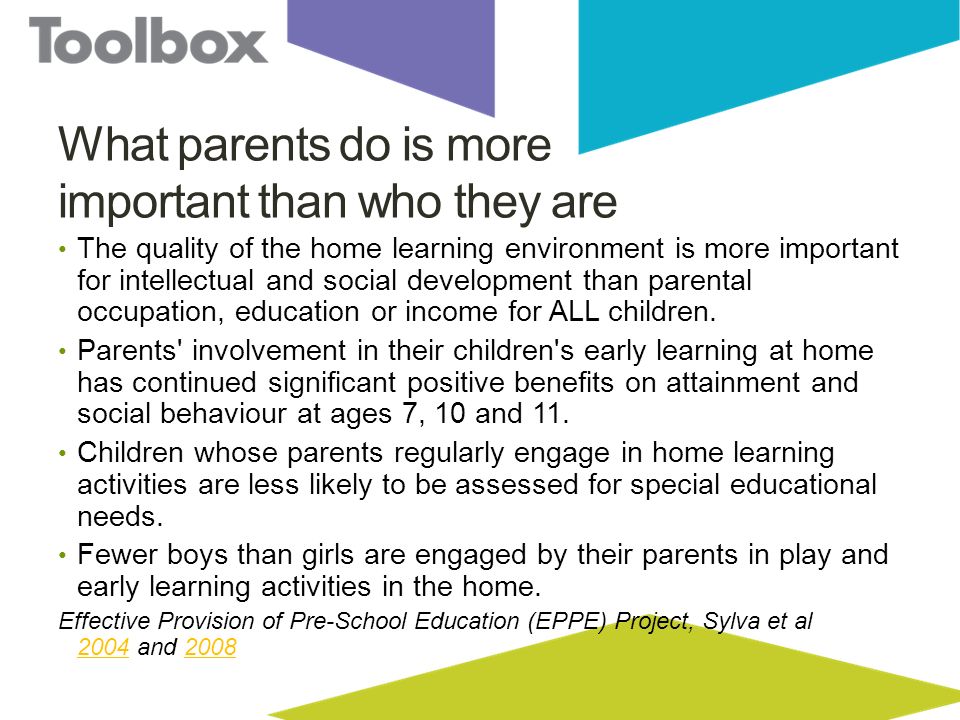 Toolbox

What parents do is more important than who they are

• The quality of the home learning environment is more important for intellectual and social development than parental occupation, education or income for ALL children.

• Parents' involvement in their children's early learning at home has continued significant positive benefits on attainment and social behaviour at ages 7, 10 and 11.

• Children whose parents regularly engage in home learning activities are less likely to be assessed for special educational needs.

• Fewer boys than girls are engaged by their parents in play and early learning activities in the home.

Effective Provision of Pre-School Education (EPPE) Project, Sylva et al 2004 and 2008